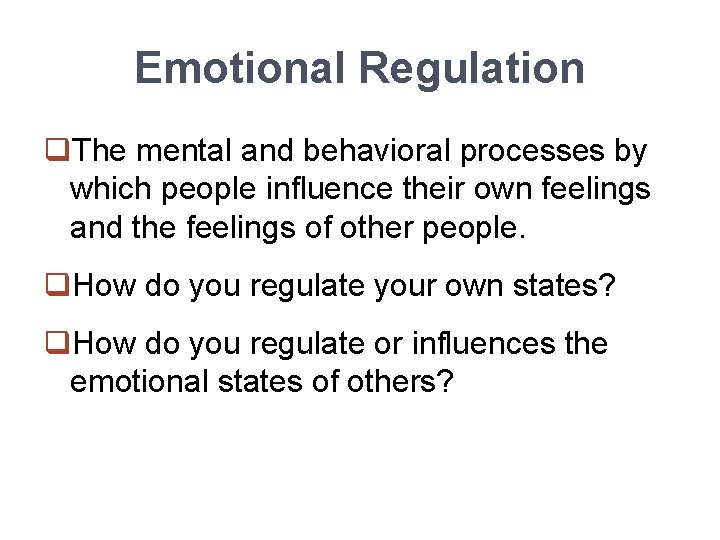 Emotional Regulation

❑The mental and behavioral processes by which people influence their own feelings and the feelings of other people.

❑How do you regulate your own states?

❑How do you regulate or influences the emotional states of others?